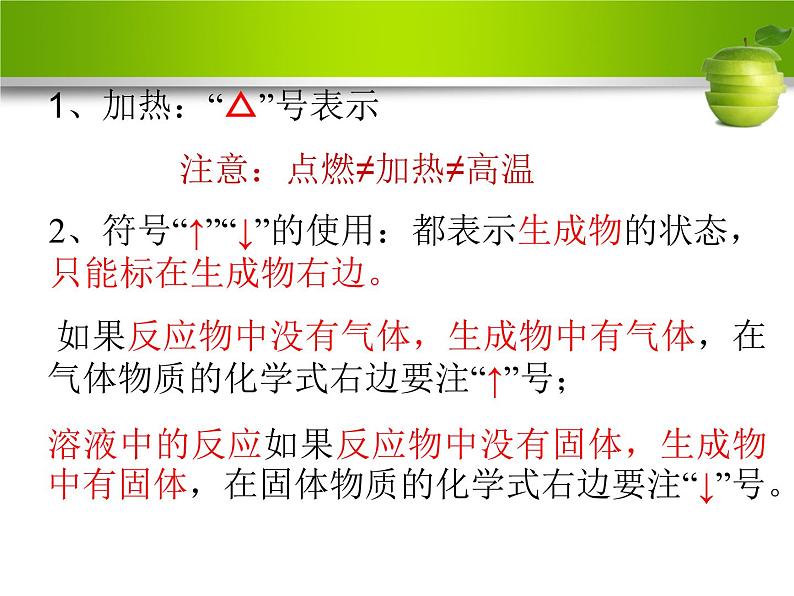 1、加热：“△”号表示

注意：点燃≠加热≠高温

2、符号“↑”“↓”的使用：都表示生成物的状态，只能标在生成物右边。

如果反应物中没有气体，生成物中有气体，在气体物质的化学式右边要注“↑”号；

溶液中的反应如果反应物中没有固体，生成物中有固体，在固体物质的化学式右边要注“↓”号。